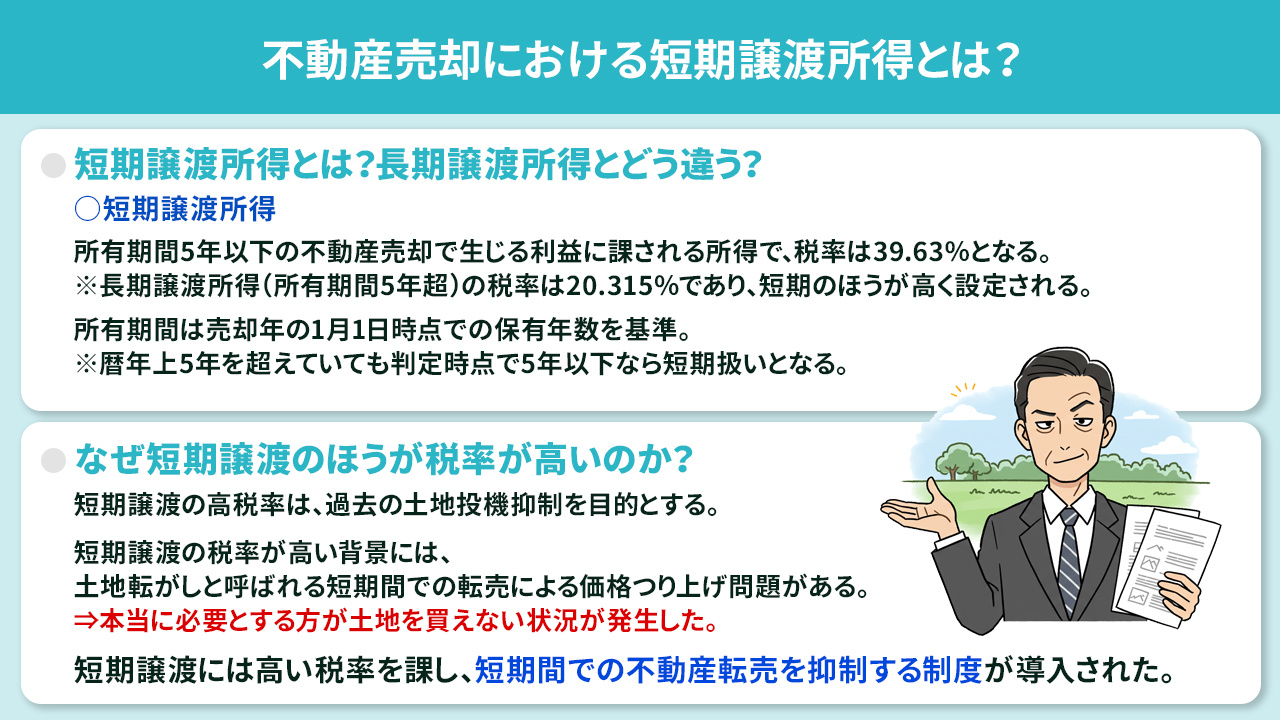 不動産売却における短期譲渡所得とは？

短期譲渡所得とは？長期譲渡所得とどう違う？

○短期譲渡所得

所有期間5年以下の不動産売却で生じる利益に課される所得で、税率は39.63%となる。
※長期譲渡所得（所有期間5年超）の税率は20.315%であり、短期のほうが高く設定される。

所有期間は売却年の1月1日時点での保有年数を基準。
※暦年上5年を超えていても判定時点で5年以下なら短期扱いとなる。

なぜ短期譲渡のほうが税率が高いのか？

短期譲渡の高税率は、過去の土地投機抑制を目的とする。

短期譲渡の税率が高い背景には、
土地転がしと呼ばれる短期間での転売による価格つり上げ問題がある。
⇒本当に必要とする方が土地を買えない状況が発生した。

短期譲渡には高い税率を課し、短期間での不動産転売を抑制する制度が導入された。